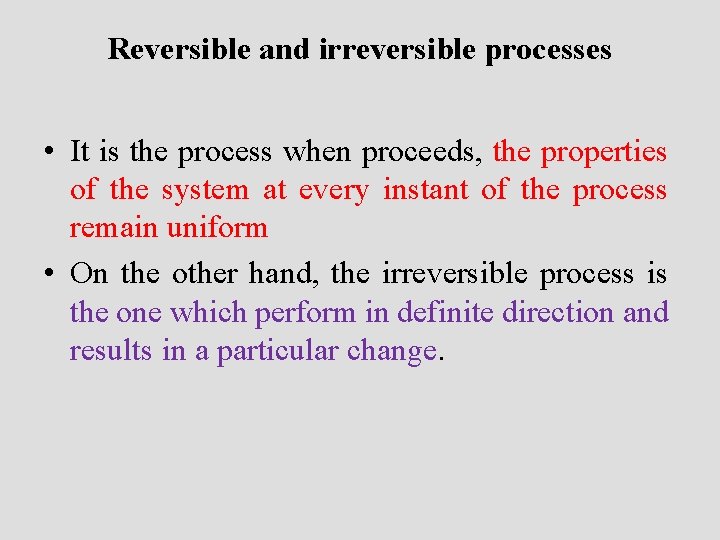 Reversible and irreversible processes

• It is the process when proceeds, the properties of the system at every instant of the process remain uniform

• On the other hand, the irreversible process is the one which perform in definite direction and results in a particular change.